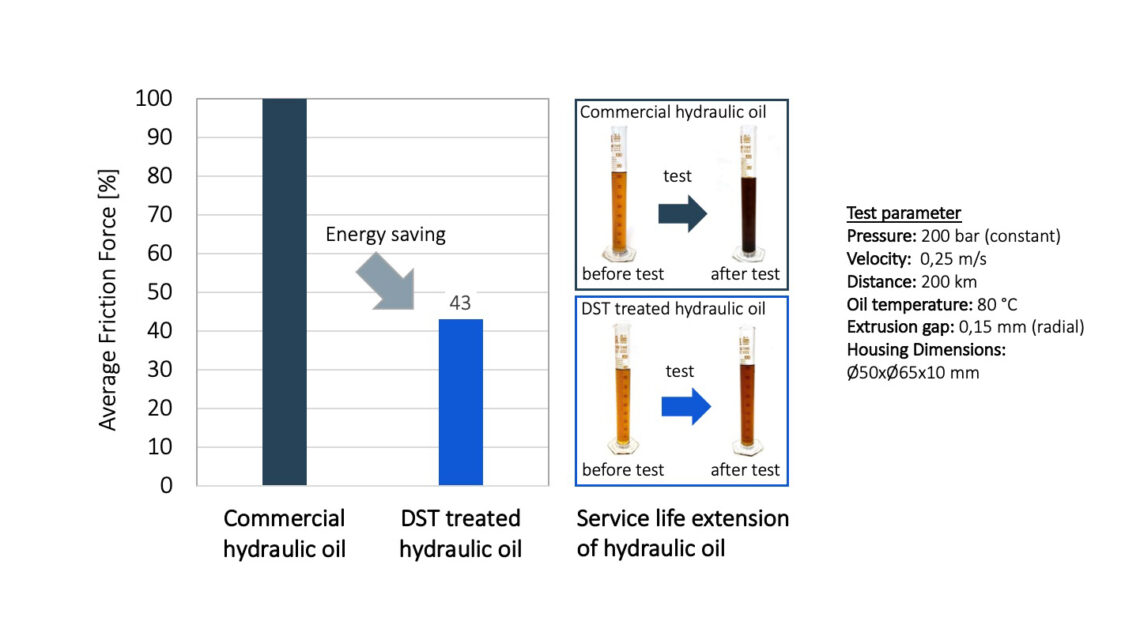 Average Friction Force [%]

100
90
80
70
60
50
40
30
20
10
0

Energy saving

43

Commercial hydraulic oil

DST treated hydraulic oil

Commercial hydraulic oil

test

before test

after test

DST treated hydraulic oil

test

before test

after test

Service life extension of hydraulic oil

Test parameter
Pressure: 200 bar (constant)
Velocity: 0,25 m/s
Distance: 200 km
Oil temperature: 80 °C
Extrusion gap: 0,15 mm (radial)
Housing Dimensions:
Ø50xØ65x10 mm